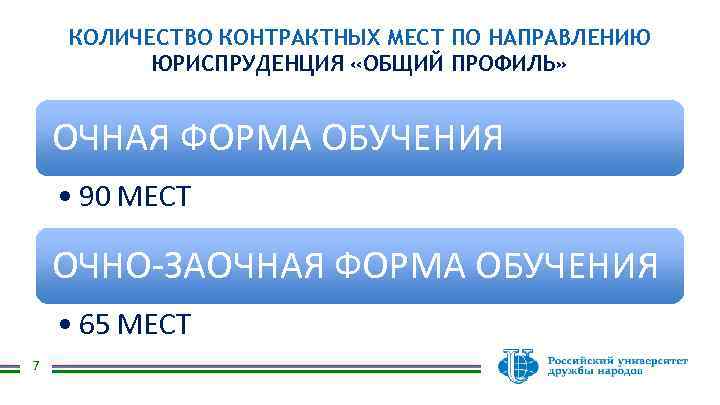 КОЛИЧЕСТВО КОНТРАКТНЫХ МЕСТ ПО НАПРАВЛЕНИЮ ЮРИСПРУДЕНЦИЯ «ОБЩИЙ ПРОФИЛЬ»

ОЧНАЯ ФОРМА ОБУЧЕНИЯ

• 90 МЕСТ

ОЧНО-ЗАОЧНАЯ ФОРМА ОБУЧЕНИЯ

• 65 МЕСТ

7

Российский университет дружбы народов